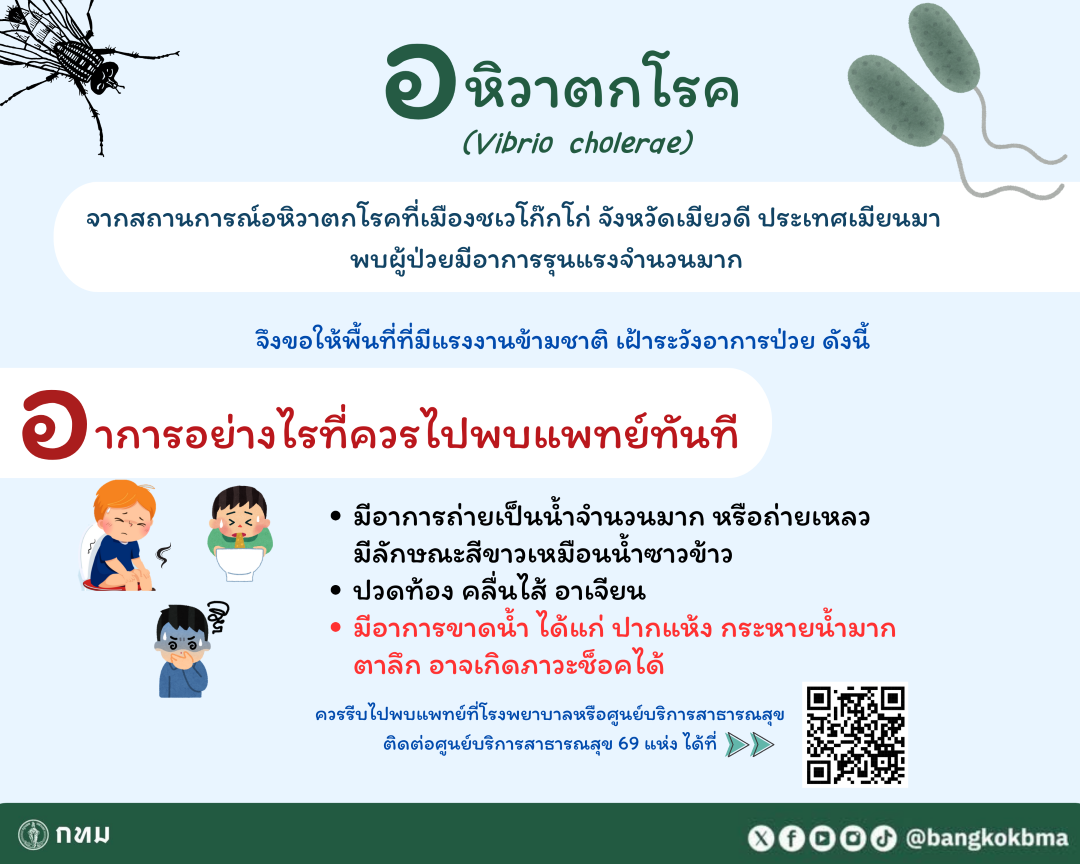 อหิวาตกโรค
(Vibrio cholerae)

จากสถานการณ์อหิวาตกโรคที่เมืองชเวโก๊กโก่ จังหวัดเมียวดี ประเทศเมียนมา พบผู้ป่วยมีอาการรุนแรงจำนวนมาก

จึงขอให้พื้นที่ที่มีแรงงานข้ามชาติ เฝ้าระวังอาการป่วย ดังนี้

อาการอย่างไรที่ควรไปพบแพทย์ทันที

• มีอาการถ่ายเป็นน้ำจำนวนมาก หรือถ่ายเหลว มีลักษณะสีขาวเหมือนน้ำซาวข้าว
• ปวดท้อง คลื่นไส้ อาเจียน
• มีอาการขาดน้ำ ได้แก่ ปากแห้ง กระหายน้ำมาก ตาลึก อาจเกิดภาวะช็อคได้

ควรรีบไปพบแพทย์ที่โรงพยาบาลหรือศูนย์บริการสาธารณสุข
ติดต่อศูนย์บริการสาธารณสุข 69 แห่ง ได้ที่

กทม

@bangkokbma